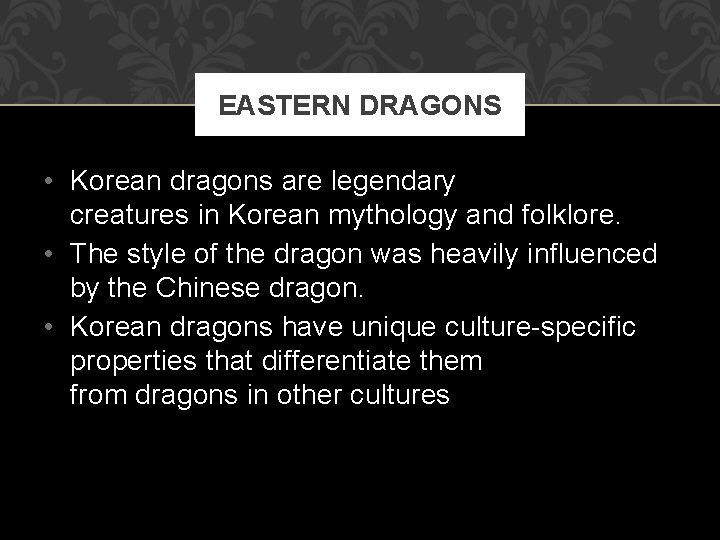 EASTERN DRAGONS

• Korean dragons are legendary creatures in Korean mythology and folklore.
• The style of the dragon was heavily influenced by the Chinese dragon.
• Korean dragons have unique culture-specific properties that differentiate them from dragons in other cultures